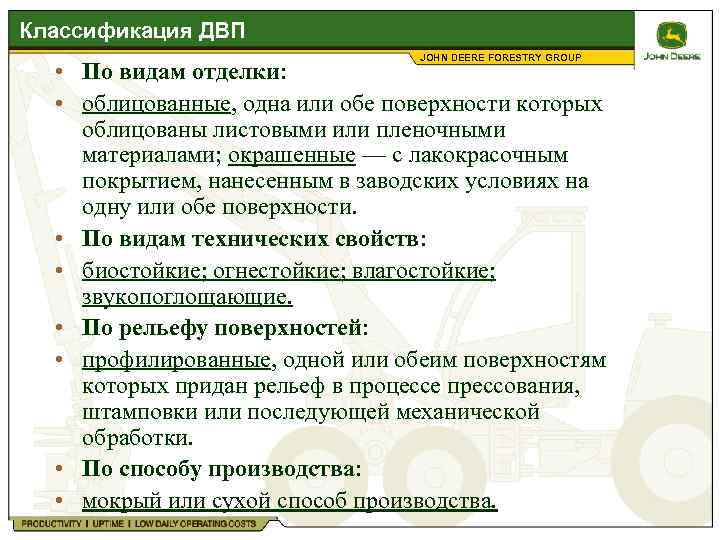 Классификация ДВП

JOHN DEERE FORESTRY GROUP

JOHN DEERE

• По видам отделки:

• облицованные, одна или обе поверхности которых облицованы листовыми или пленочными материалами; окрашенные — с лакокрасочным покрытием, нанесенным в заводских условиях на одну или обе поверхности.

• По видам технических свойств:

• биостойкие; огнестойкие; влагостойкие; звукопоглощающие.

• По рельефу поверхностей:

• профилированные, одной или обеим поверхностям которых придан рельеф в процессе прессования, штамповки или последующей механической обработки.

• По способу производства:

• мокрый или сухой способ производства.

PRODUCTIVITY | UPTIME | LOW DAILY OPERATING COSTS